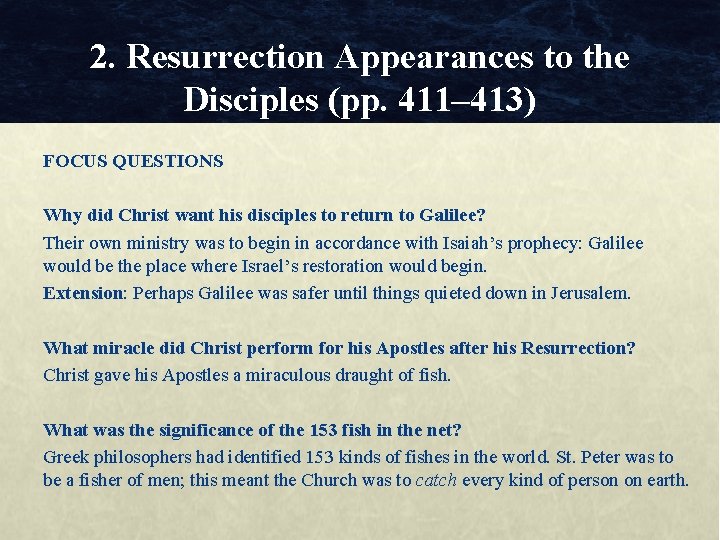 2. Resurrection Appearances to the Disciples (pp. 411–413)

FOCUS QUESTIONS

Why did Christ want his disciples to return to Galilee?
Their own ministry was to begin in accordance with Isaiah's prophecy: Galilee would be the place where Israel's restoration would begin.
Extension: Perhaps Galilee was safer until things quieted down in Jerusalem.

What miracle did Christ perform for his Apostles after his Resurrection?
Christ gave his Apostles a miraculous draught of fish.

What was the significance of the 153 fish in the net?
Greek philosophers had identified 153 kinds of fishes in the world. St. Peter was to be a fisher of men; this meant the Church was to catch every kind of person on earth.